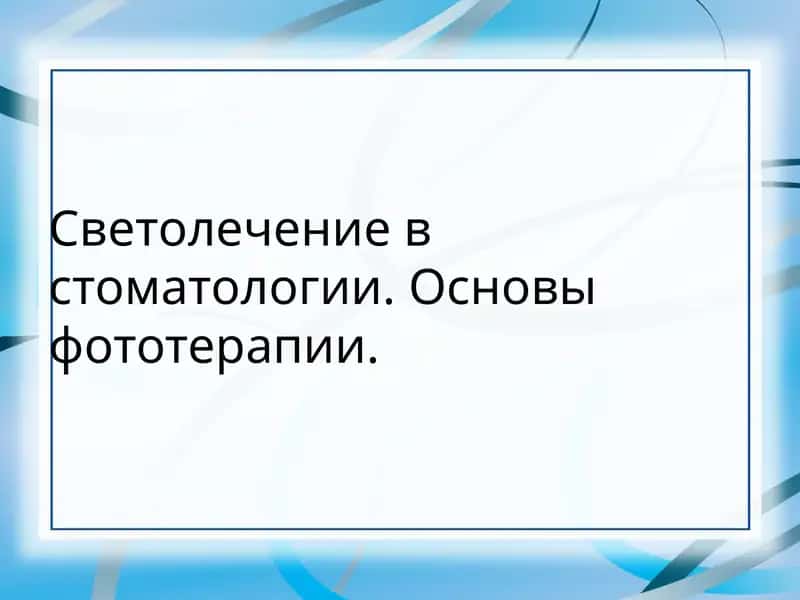 Светолечение в стоматологии. Основы фототерапии.